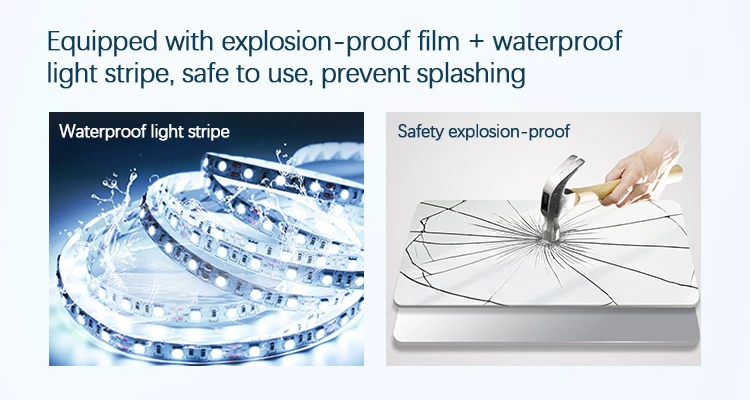 Equipped with explosion-proof film + waterproof light stripe, safe to use, prevent splashing

Waterproof light stripe

Safety explosion-proof